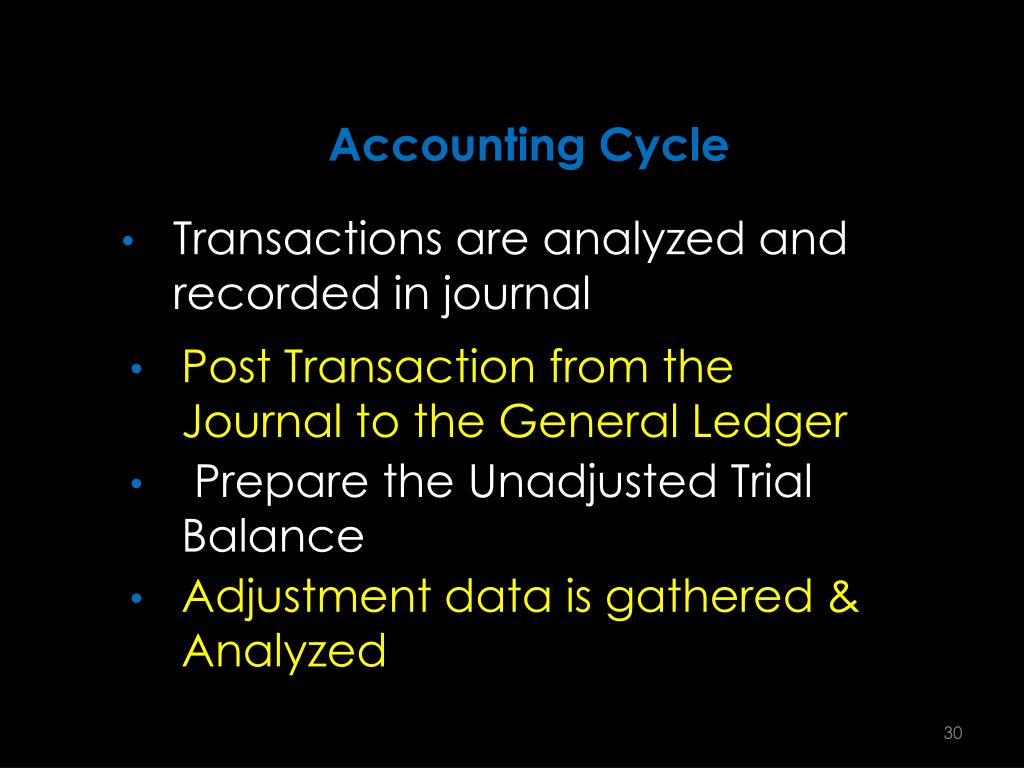 Accounting Cycle

• Transactions are analyzed and recorded in journal

• Post Transaction from the Journal to the General Ledger

• Prepare the Unadjusted Trial Balance

• Adjustment data is gathered & Analyzed

30